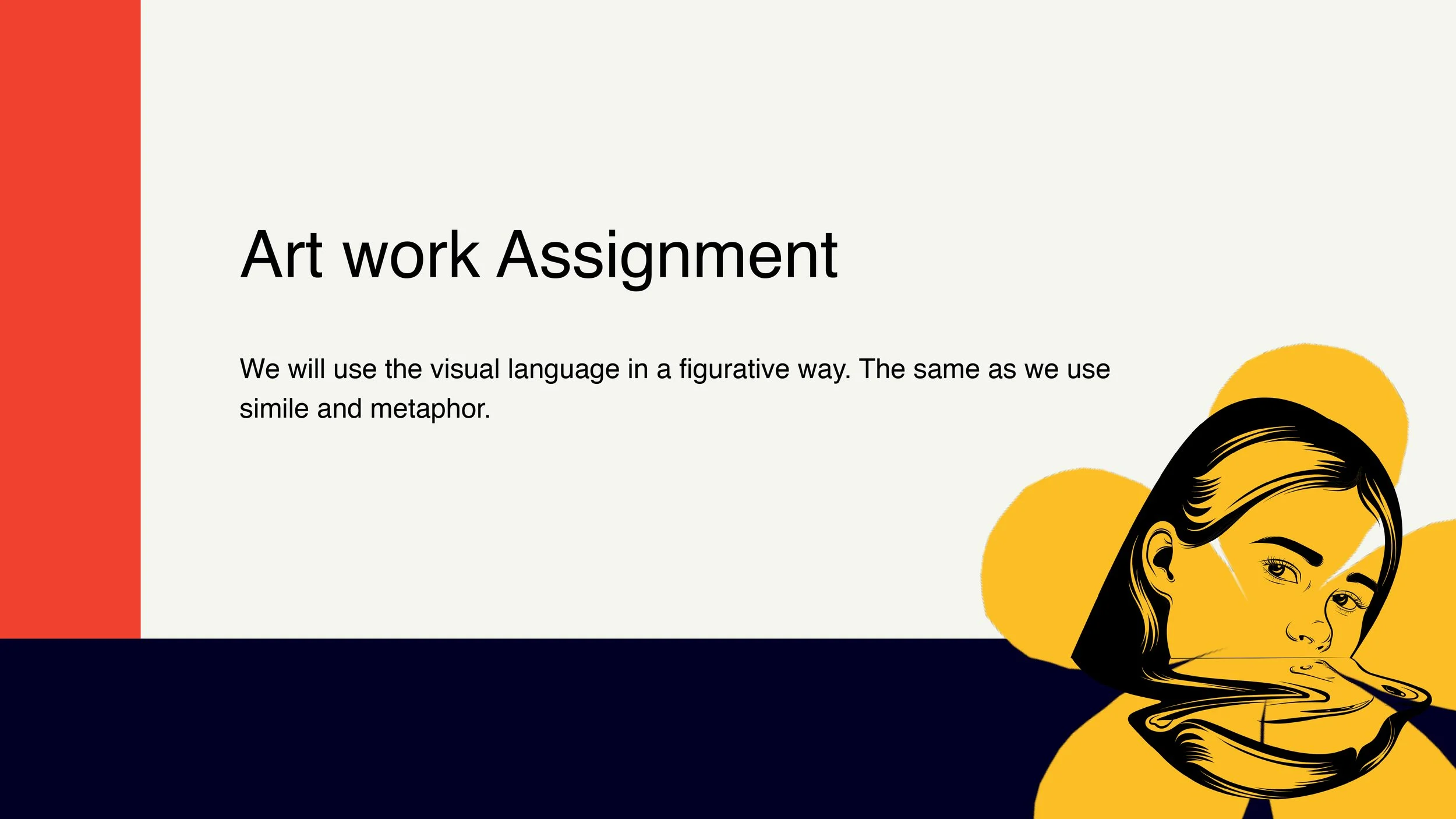 Art work Assignment

We will use the visual language in a figurative way. The same as we use simile and metaphor.